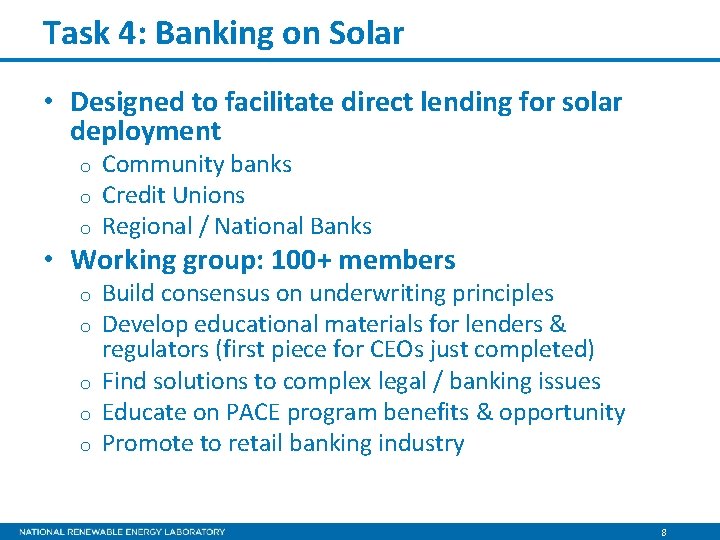 Task 4: Banking on Solar

• Designed to facilitate direct lending for solar deployment
  o Community banks
  o Credit Unions
  o Regional / National Banks
• Working group: 100+ members
  o Build consensus on underwriting principles
  o Develop educational materials for lenders & regulators (first piece for CEOs just completed)
  o Find solutions to complex legal / banking issues
  o Educate on PACE program benefits & opportunity
  o Promote to retail banking industry

NATIONAL RENEWABLE ENERGY LABORATORY 8